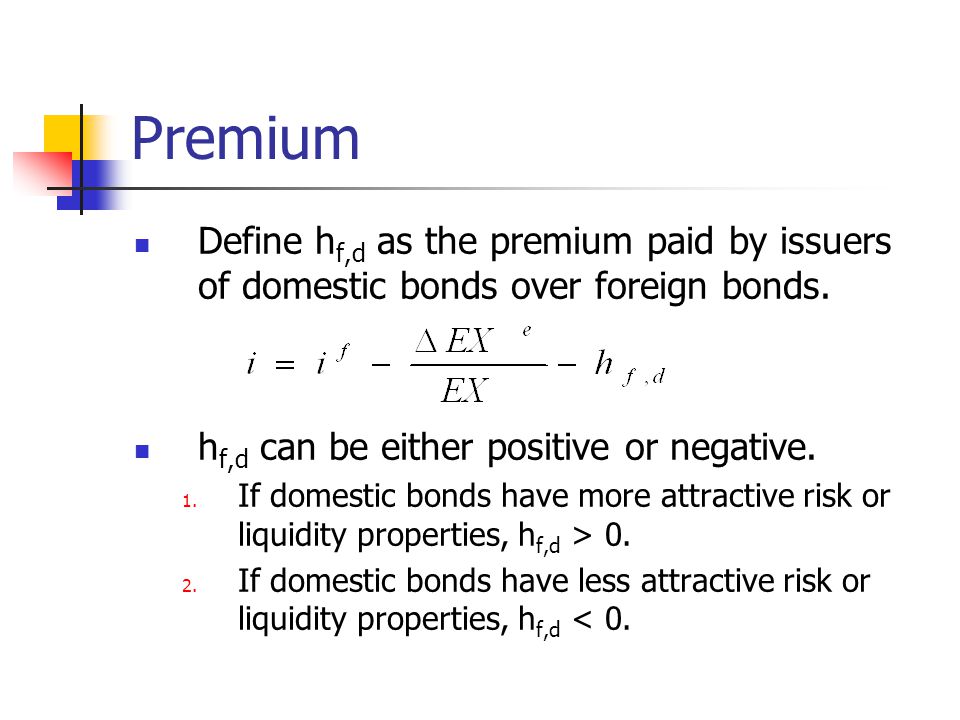 Premium

Define $h_{f,d}$ as the premium paid by issuers of domestic bonds over foreign bonds.

$i = i^f - \frac{\Delta EX^e}{EX} - h_{f,d}$

$h_{f,d}$ can be either positive or negative.

1. If domestic bonds have more attractive risk or liquidity properties, $h_{f,d} > 0$.
2. If domestic bonds have less attractive risk or liquidity properties, $h_{f,d} < 0$.